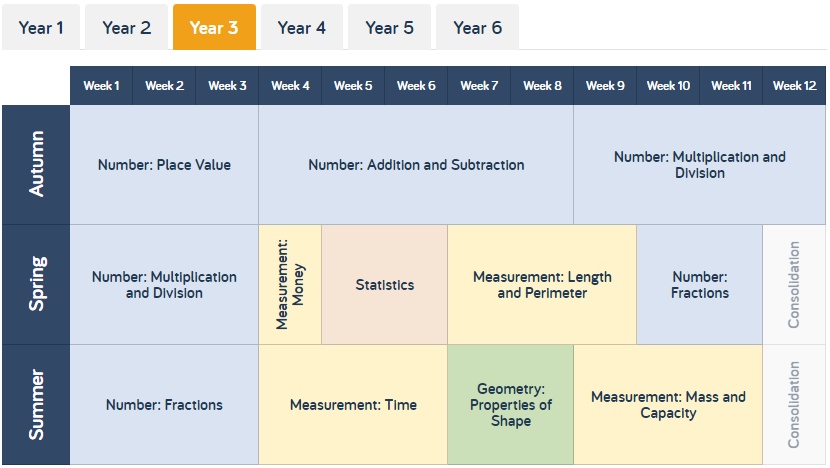 Year 1 Year 2 Year 3 Year 4 Year 5 Year 6

| | Week 1 | Week 2 | Week 3 | Week 4 | Week 5 | Week 6 | Week 7 | Week 8 | Week 9 | Week 10 | Week 11 | Week 12 |
|---|---|---|---|---|---|---|---|---|---|---|---|---|
| Autumn | Number: Place Value | | | Number: Addition and Subtraction | | | | | Number: Multiplication and Division | | | |
| Spring | Number: Multiplication and Division | | | Measurement: Money | Statistics | | Measurement: Length and Perimeter | | | Number: Fractions | | Consolidation |
| Summer | Number: Fractions | | | Measurement: Time | | | Geometry: Properties of Shape | | Measurement: Mass and Capacity | | | Consolidation |